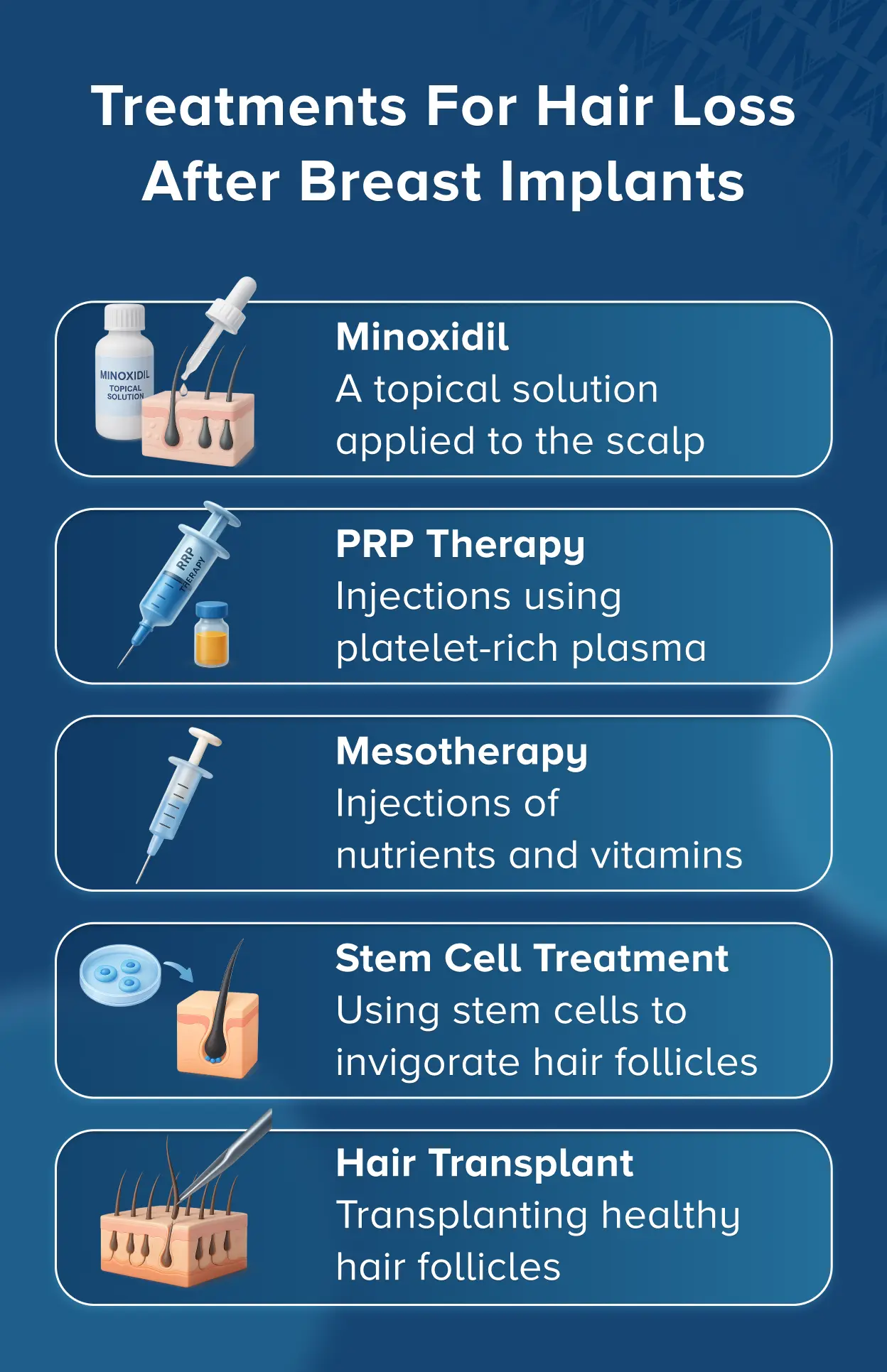 Treatments For Hair Loss After Breast Implants

MINOXIDIL
TOPICAL SOLUTION

Minoxidil
A topical solution applied to the scalp

RRP THERAPY

PRP Therapy
Injections using platelet-rich plasma

Mesotherapy
Injections of nutrients and vitamins

Stem Cell Treatment
Using stem cells to invigorate hair follicles

Hair Transplant
Transplanting healthy hair follicles